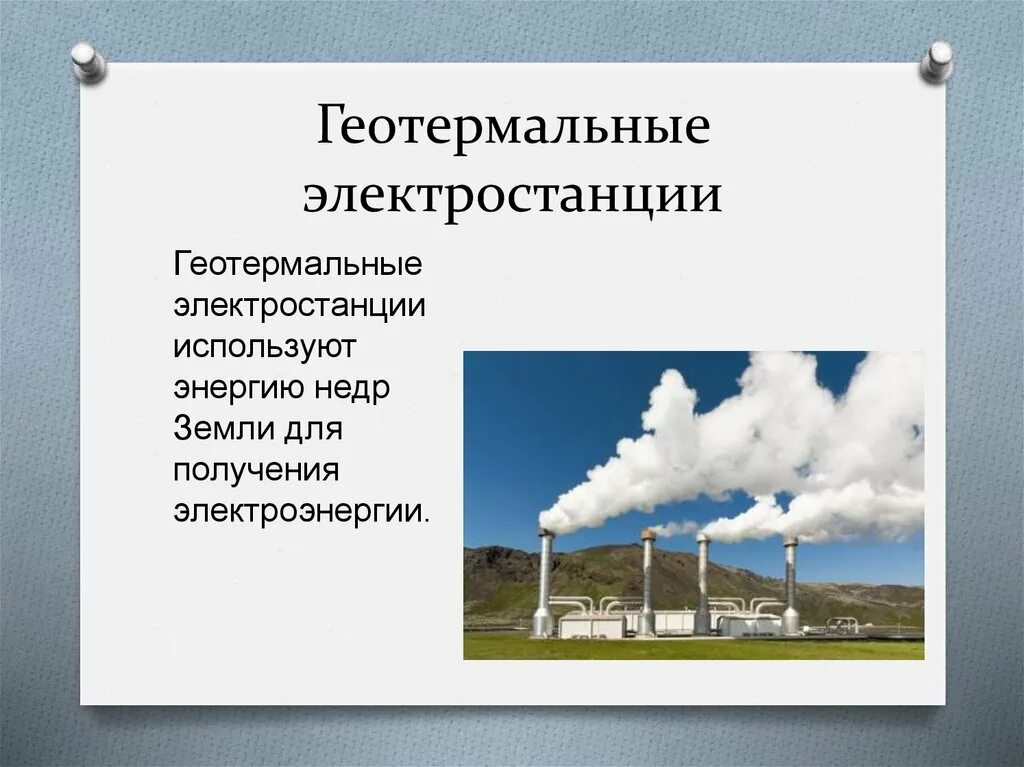 Геотермальные электростанции

Геотермальные электростанции используют энергию недр Земли для получения электроэнергии.